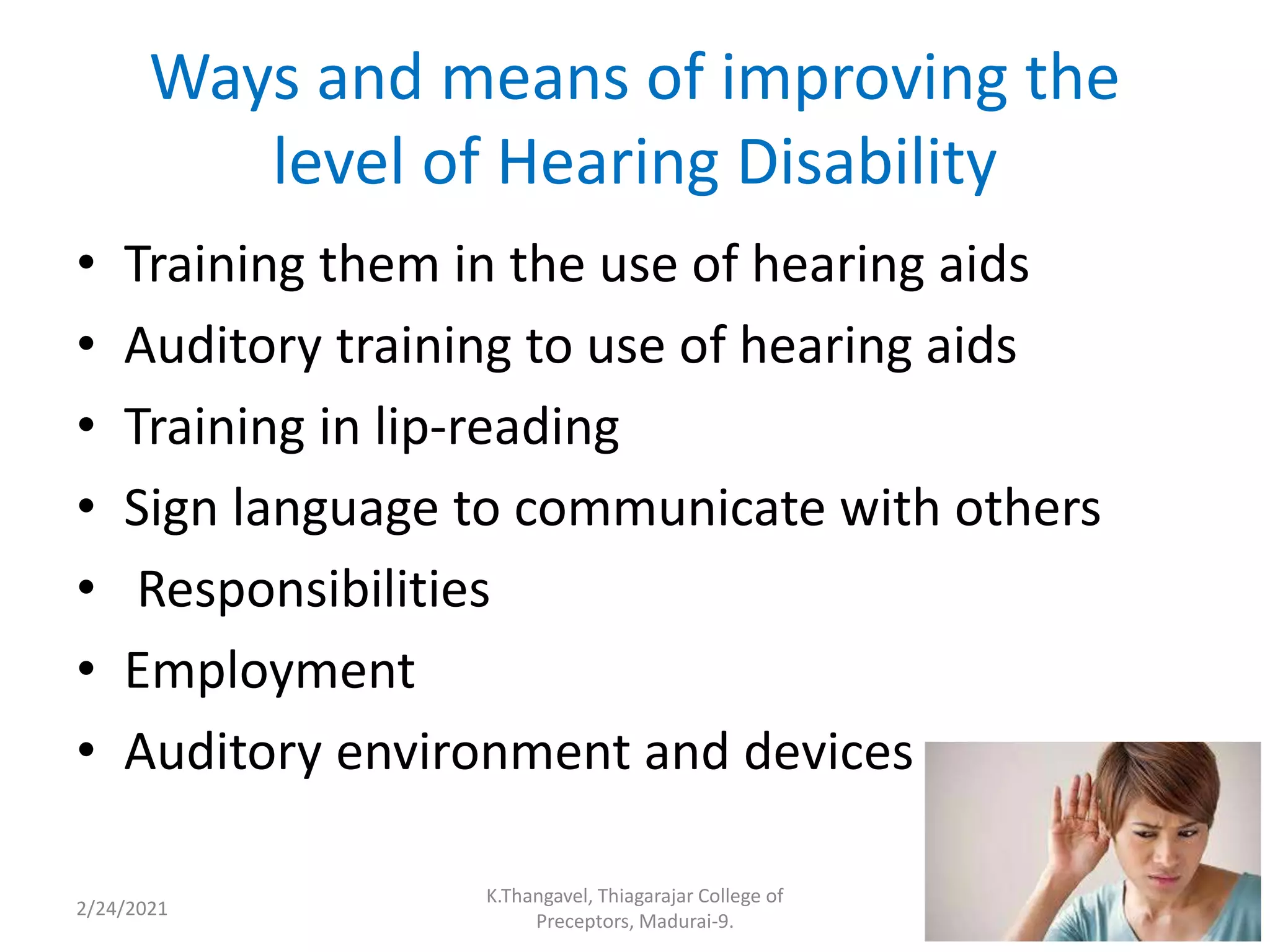 Ways and means of improving the level of Hearing Disability

• Training them in the use of hearing aids
• Auditory training to use of hearing aids
• Training in lip-reading
• Sign language to communicate with others
• Responsibilities
• Employment
• Auditory environment and devices

2/24/2021

K.Thangavel, Thiagarajar College of Preceptors, Madurai-9.